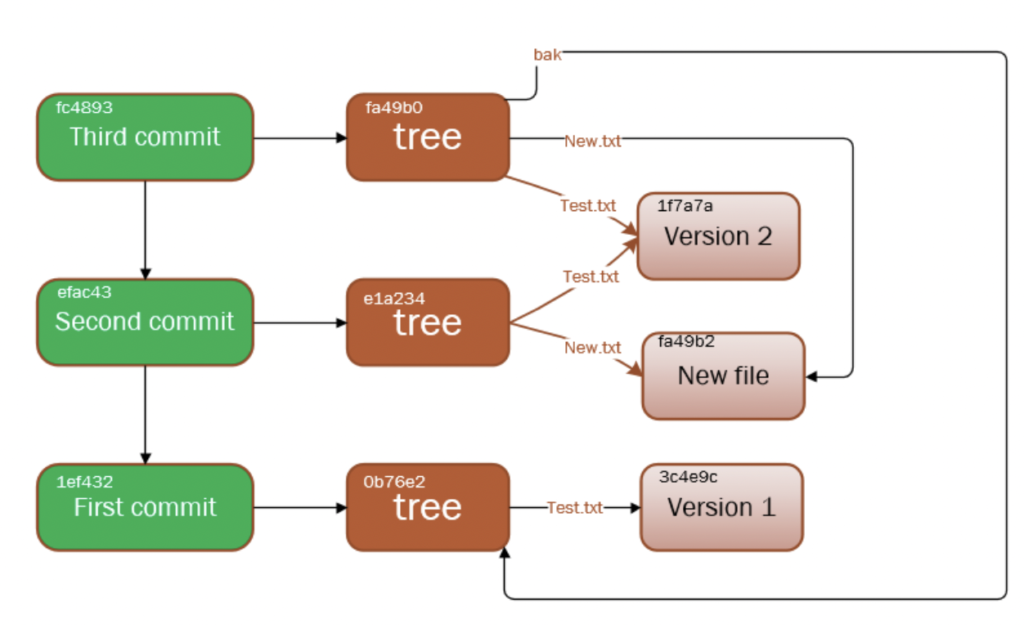 bak

fc4893
Third commit

fa49b0
tree

New.txt

Test.txt

1f7a7a
Version 2

efac43
Second commit

e1a234
tree

Test.txt

New.txt

fa49b2
New file

1ef432
First commit

0b76e2
tree

Test.txt

3c4e9c
Version 1